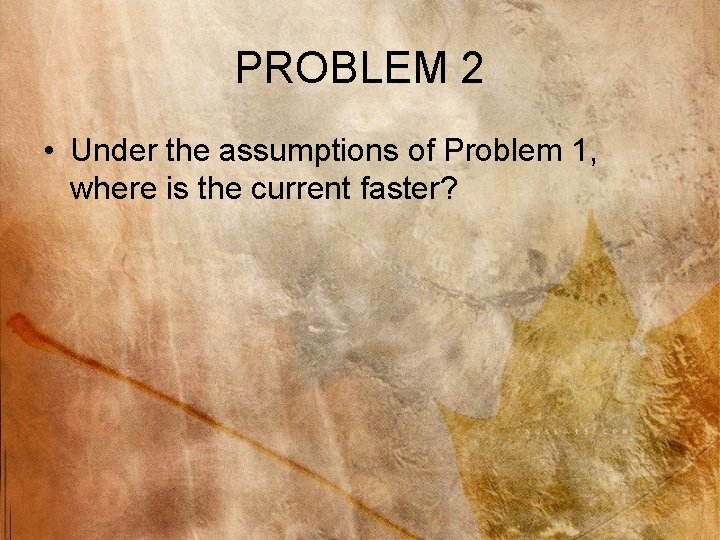 PROBLEM 2

• Under the assumptions of Problem 1, where is the current faster?